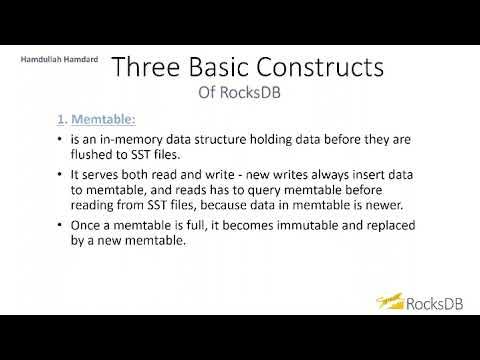 Hamdullah Hamdard

Three Basic Constructs
Of RocksDB

1. Memtable:

• is an in-memory data structure holding data before they are flushed to SST files.

• It serves both read and write - new writes always insert data to memtable, and reads has to query memtable before reading from SST files, because data in memtable is newer.

• Once a memtable is full, it becomes immutable and replaced by a new memtable.

RocksDB